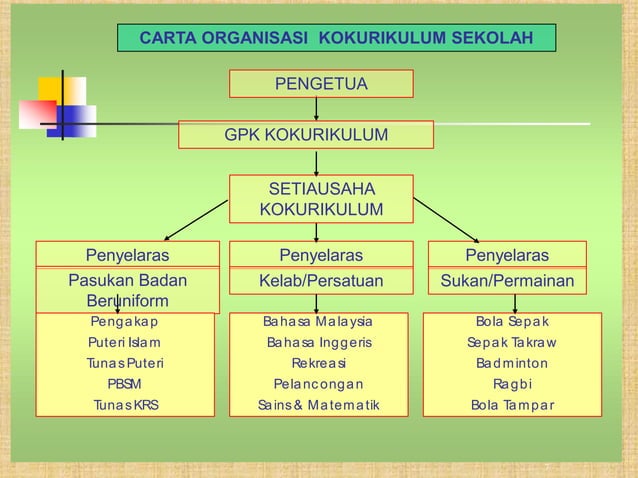 CARTA ORGANISASI KOKURIKULUM SEKOLAH

PENGETUA

GPK KOKURIKULUM

SETIAUSAHA KOKURIKULUM

Penyelaras

Pasukan Badan Beruniform

Pengakap
Puteri Islam
Tunas Puteri
PBSM
Tunas KRS

Penyelaras

Kelab/Persatuan

Bahasa Malaysia
Bahasa Inggeris
Rekreasi
Pelancongan
Sains & Matematik

Penyelaras

Sukan/Permainan

Bola Sepak
Sepak Takraw
Badminton
Ragbi
Bola Tampar